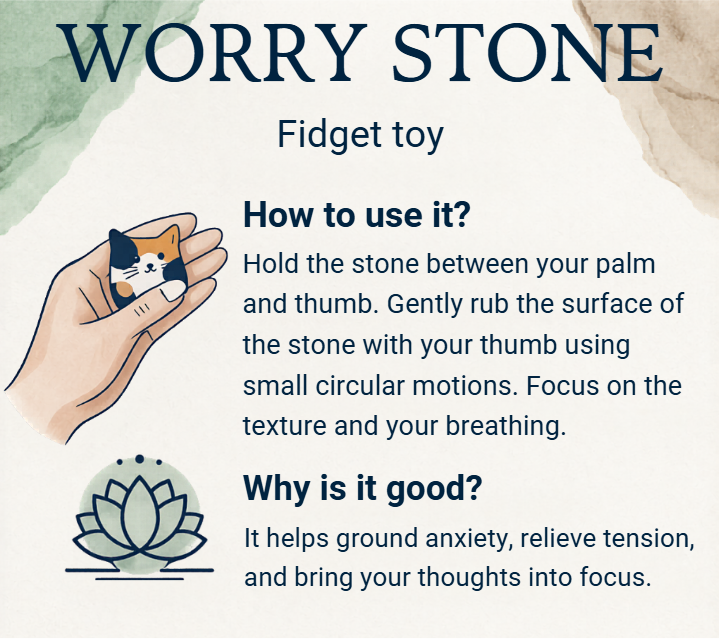 WORRY STONE

Fidget toy

How to use it?

Hold the stone between your palm and thumb. Gently rub the surface of the stone with your thumb using small circular motions. Focus on the texture and your breathing.

Why is it good?

It helps ground anxiety, relieve tension, and bring your thoughts into focus.